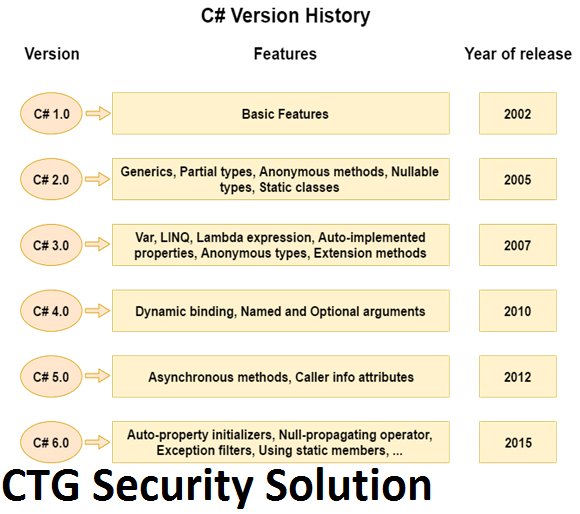 C# Version History

| Version | Features | Year of release |
|---|---|---|
| C# 1.0 | Basic Features | 2002 |
| C# 2.0 | Generics, Partial types, Anonymous methods, Nullable types, Static classes | 2005 |
| C# 3.0 | Var, LINQ, Lambda expression, Auto-implemented properties, Anonymous types, Extension methods | 2007 |
| C# 4.0 | Dynamic binding, Named and Optional arguments | 2010 |
| C# 5.0 | Asynchronous methods, Caller info attributes | 2012 |
| C# 6.0 | Auto-property initializers, Null-propagating operator, Exception filters, Using static members, ... | 2015 |

CTG Security Solution